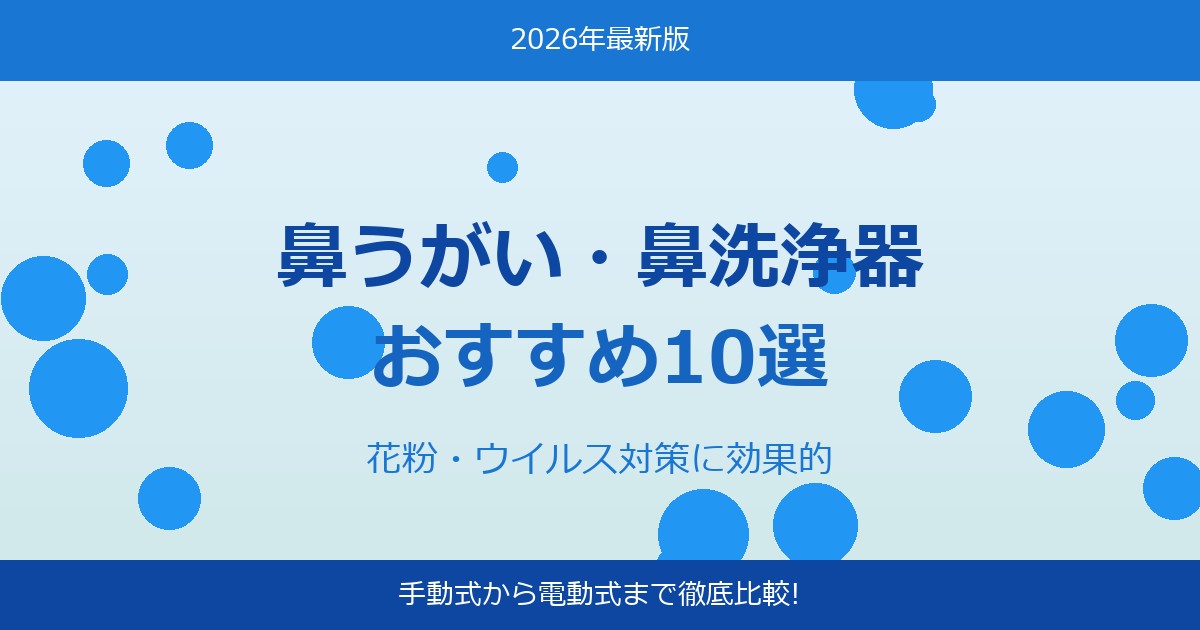 2026年最新版

鼻うがい・鼻洗浄器
おすすめ10選

花粉・ウイルス対策に効果的

手動式から電動式まで徹底比較!